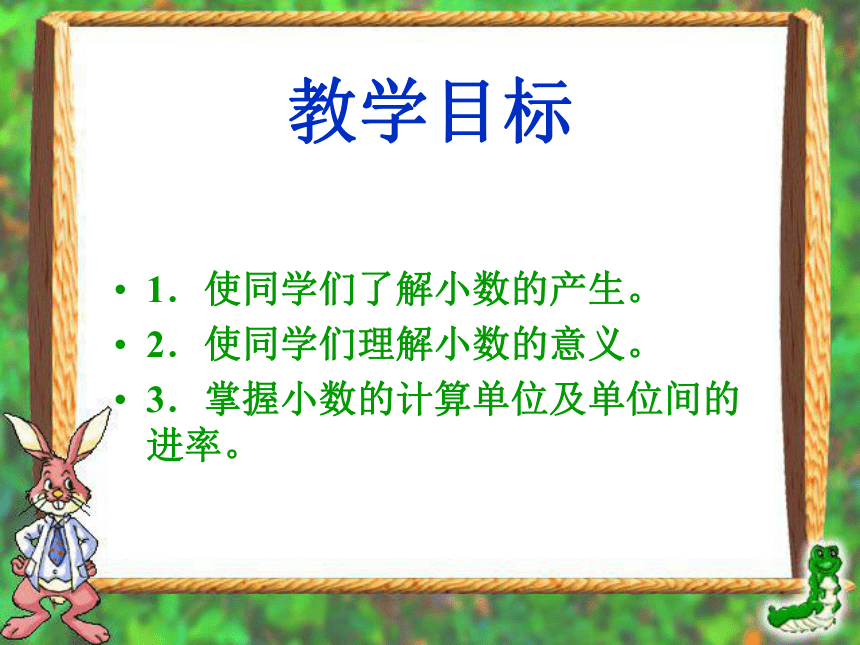 教学目标

• 1．使同学们了解小数的产生。
• 2．使同学们理解小数的意义。
• 3．掌握小数的计算单位及单位间的进率。